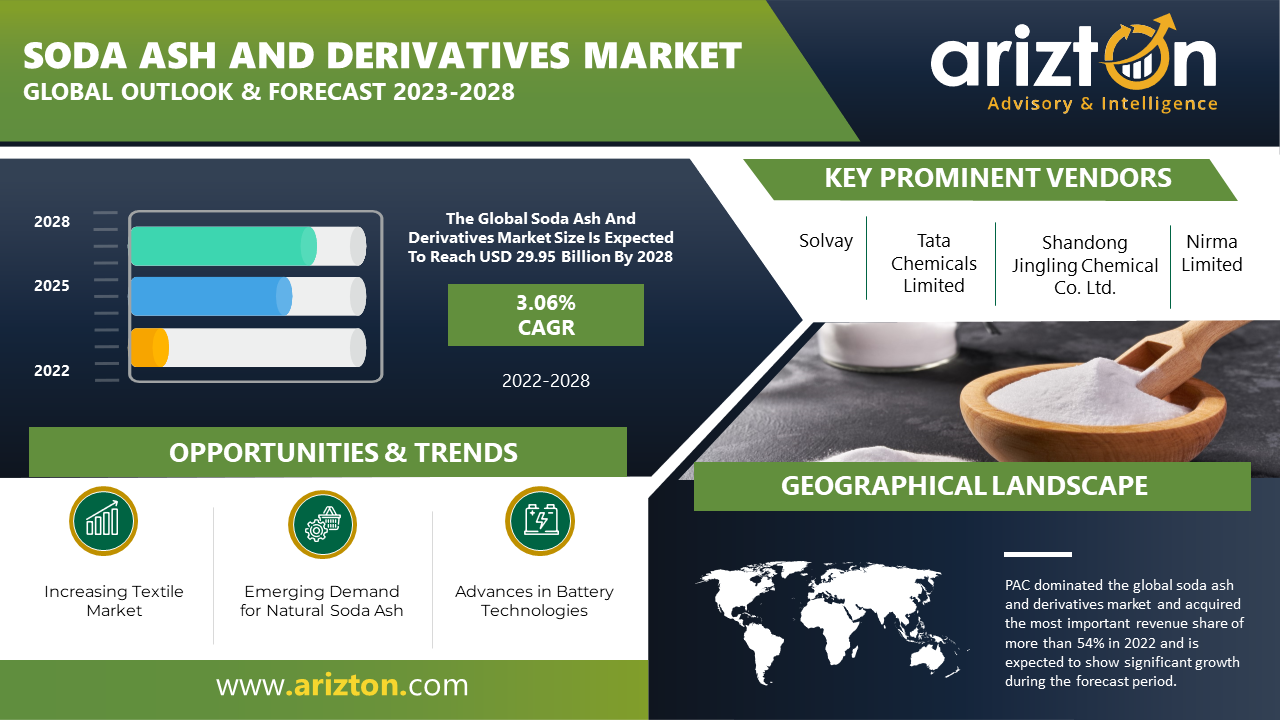 SODA ASH AND DERIVATIVES MARKET
GLOBAL OUTLOOK & FORECAST 2023-2028

arizton
Advisory & Intelligence

2028
2025
2022

The Global Soda Ash And Derivatives Market Size Is Expected To Reach USD 29.95 Billion By 2028

3.06%
CAGR

2022-2028

KEY PROMINENT VENDORS

Solvay

Tata Chemicals Limited

Shandong Jingling Chemical Co. Ltd.

Nirma Limited

OPPORTUNITIES & TRENDS

Increasing Textile Market

Emerging Demand for Natural Soda Ash

Advances in Battery Technologies

GEOGRAPHICAL LANDSCAPE

PAC dominated the global soda ash and derivatives market and acquired the most important revenue share of more than 54% in 2022 and is expected to show significant growth during the forecast period.

www.arizton.com